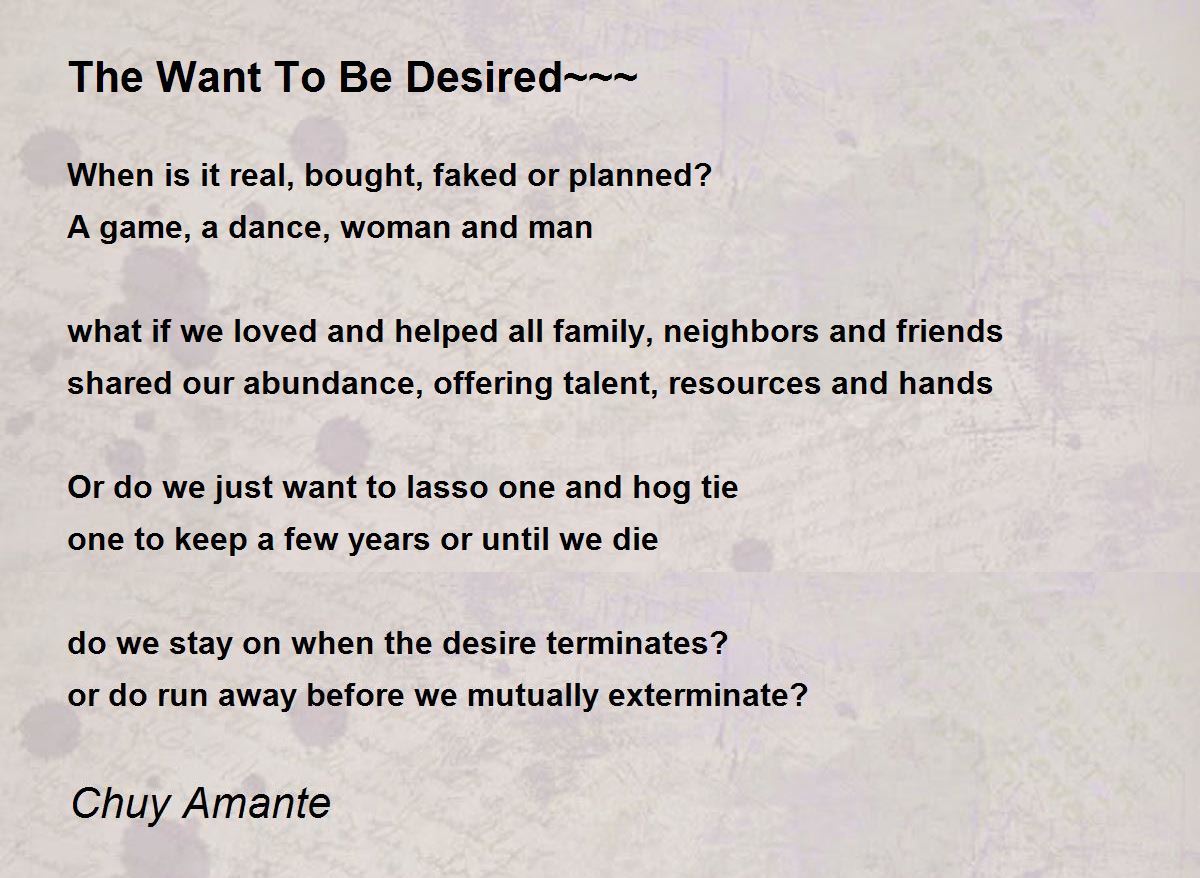 The Want To Be Desired~~~

When is it real, bought, faked or planned?
A game, a dance, woman and man

what if we loved and helped all family, neighbors and friends
shared our abundance, offering talent, resources and hands

Or do we just want to lasso one and hog tie
one to keep a few years or until we die

do we stay on when the desire terminates?
or do run away before we mutually exterminate?

Chuy Amante